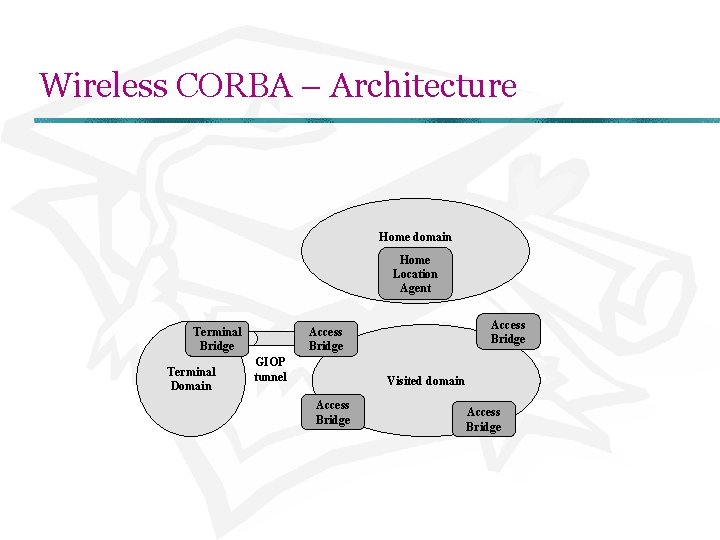 Wireless CORBA – Architecture

Home domain

Home Location Agent

Terminal Bridge

Access Bridge

Access Bridge

Terminal Domain

GIOP tunnel

Visited domain

Access Bridge

Access Bridge